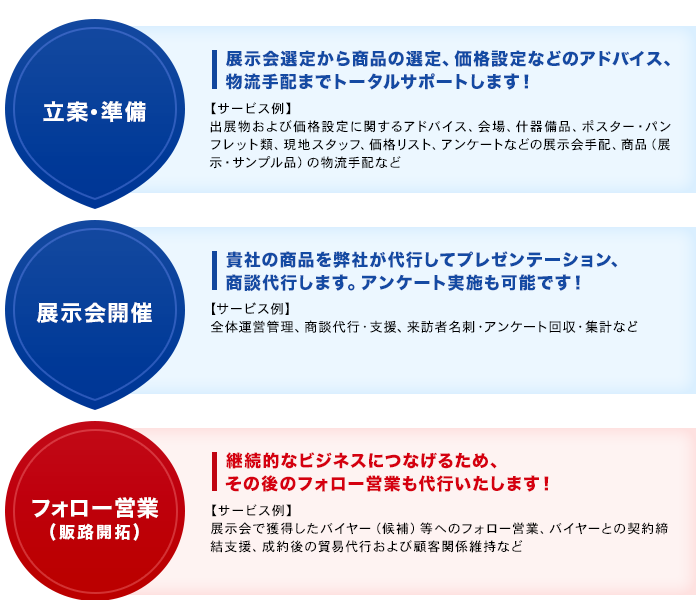 立案・準備

展示会選定から商品の選定、価格設定などのアドバイス、物流手配までトータルサポートします！

【サービス例】
出展物および価格設定に関するアドバイス、会場、什器備品、ポスター・パンフレット類、現地スタッフ、価格リスト、アンケートなどの展示会手配、商品（展示・サンプル品）の物流手配など

展示会開催

貴社の商品を弊社が代行してプレゼンテーション、商談代行します。アンケート実施も可能です！

【サービス例】
全体運営管理、商談代行・支援、来訪者名刺・アンケート回収・集計など

フォロー営業
（販路開拓）

継続的なビジネスにつなげるため、その後のフォロー営業も代行いたします！

【サービス例】
展示会で獲得したバイヤー（候補）等へのフォロー営業、バイヤーとの契約締結支援、成約後の貿易代行および顧客関係維持など